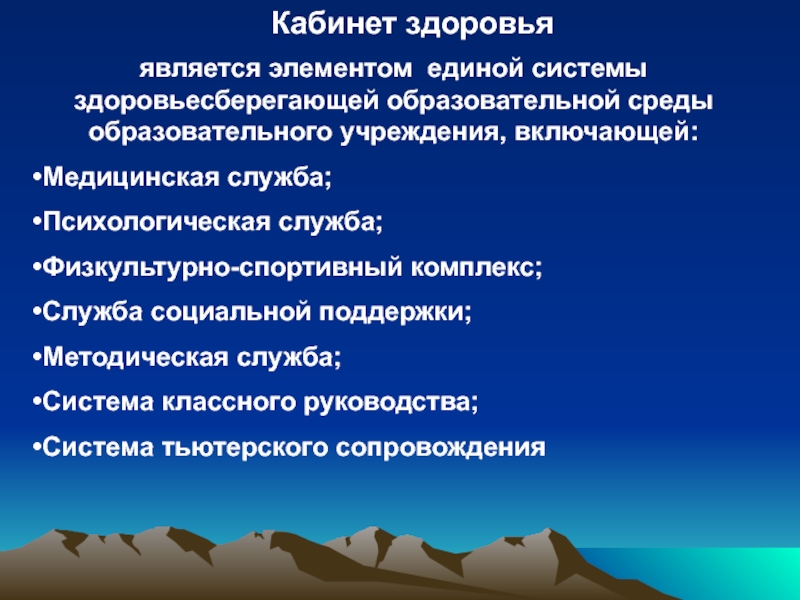 Кабинет здоровья

является элементом единой системы здоровьесберегающей образовательной среды образовательного учреждения, включающей:

•Медицинская служба;

•Психологическая служба;

•Физкультурно-спортивный комплекс;

•Служба социальной поддержки;

•Методическая служба;

•Система классного руководства;

•Система тьютерского сопровождения